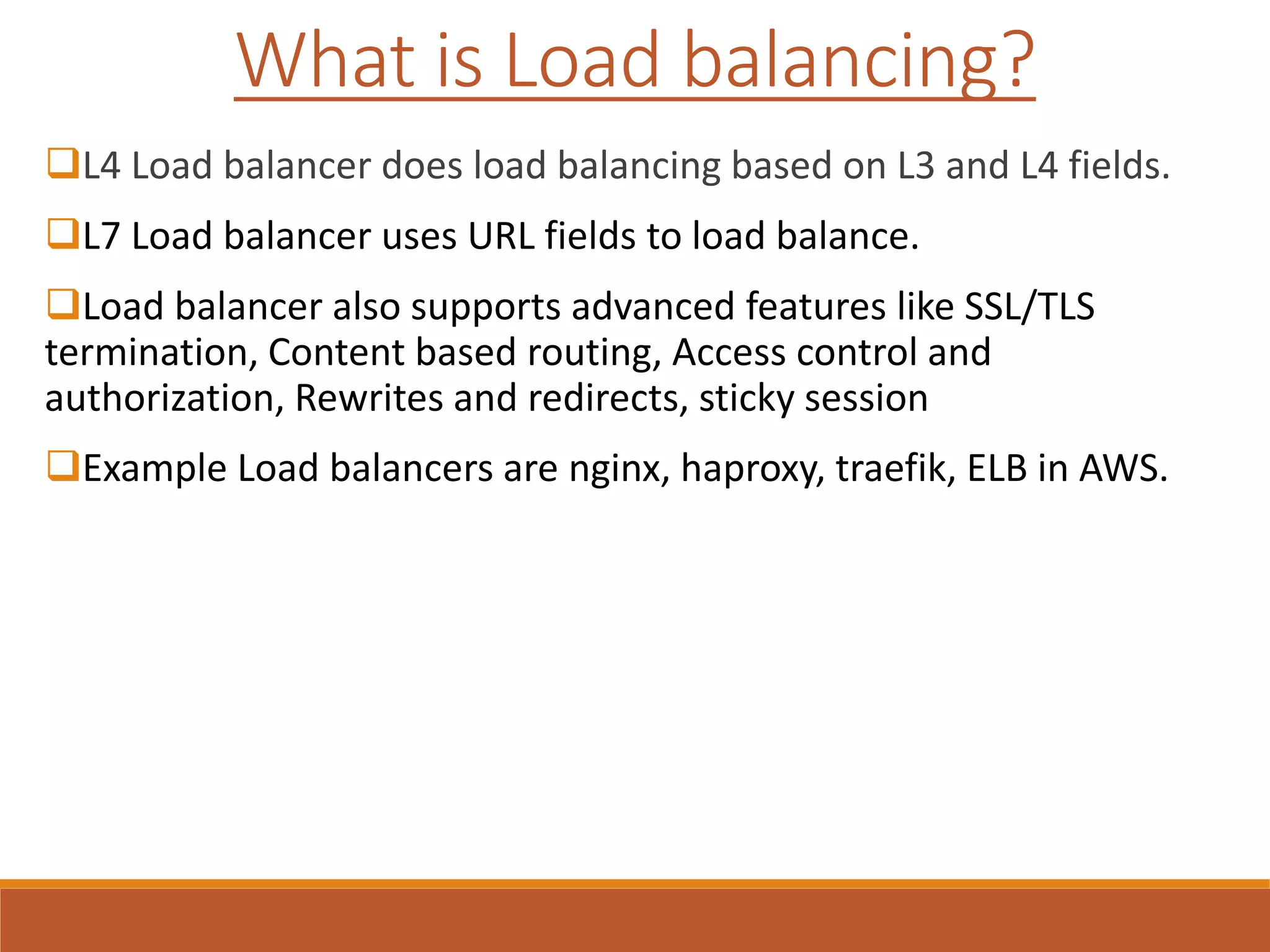 What is Load balancing?

❑L4 Load balancer does load balancing based on L3 and L4 fields.

❑L7 Load balancer uses URL fields to load balance.

❑Load balancer also supports advanced features like SSL/TLS termination, Content based routing, Access control and authorization, Rewrites and redirects, sticky session

❑Example Load balancers are nginx, haproxy, traefik, ELB in AWS.